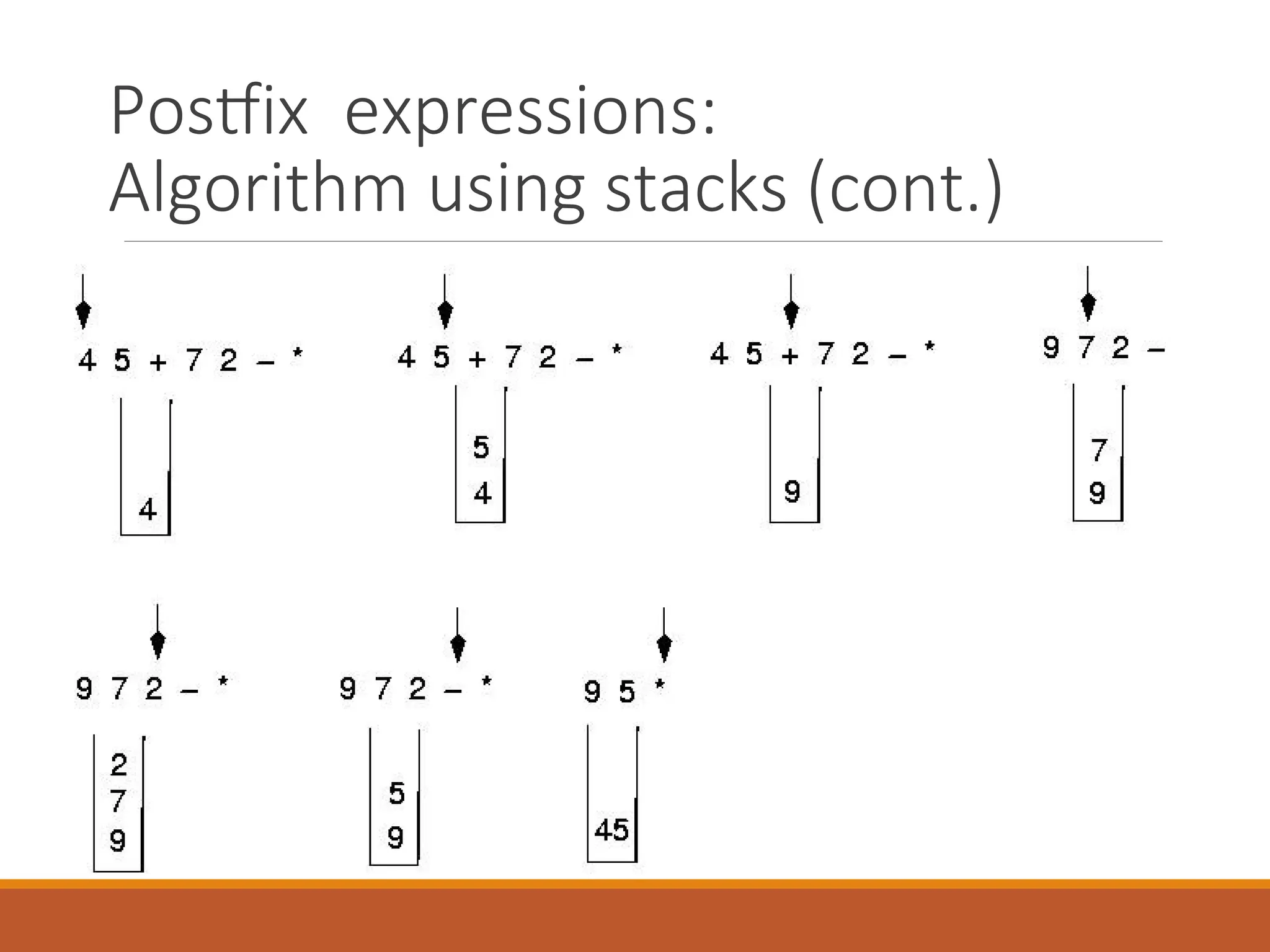 Postfix expressions:
Algorithm using stacks (cont.)

4 5 + 7 2 – *

4

4 5 + 7 2 – *

5
4

4 5 + 7 2 – *

9

9 7 2 –

7
9

9 7 2 – *

2
7
9

9 7 2 – *

5
9

9 5 *

45